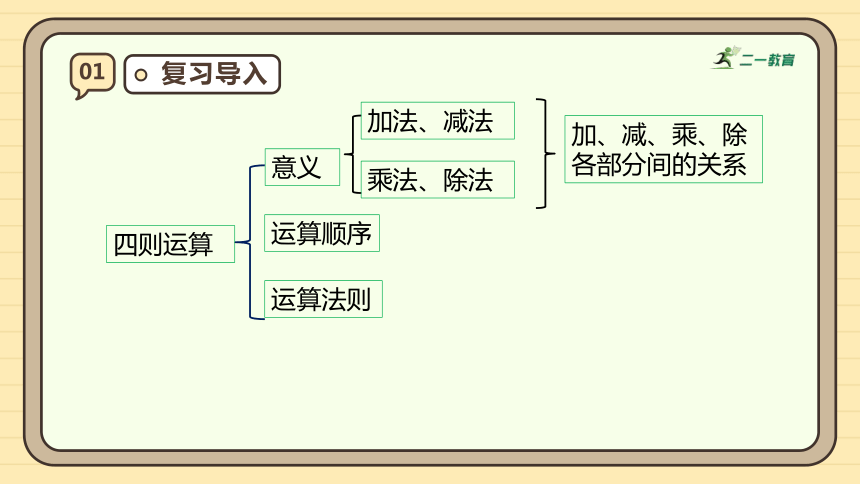 01 复习导入

二一教育

四则运算

意义

加法、减法

乘法、除法

加、减、乘、除各部分间的关系

运算顺序

运算法则